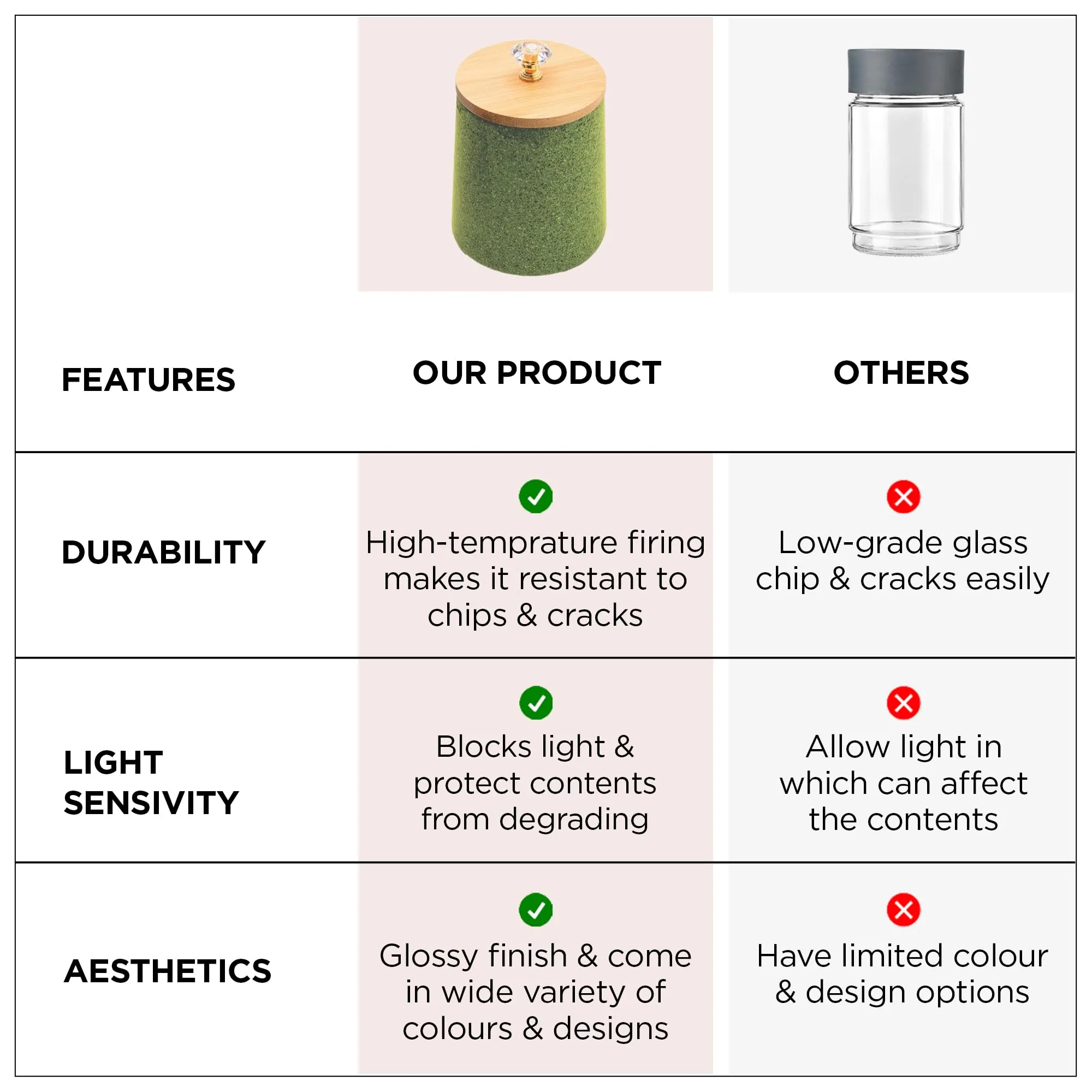 | FEATURES | OUR PRODUCT | OTHERS |
|---|---|---|
| DURABILITY | High-temprature firing makes it resistant to chips & cracks | Low-grade glass chip & cracks easily |
| LIGHT SENSIVITY | Blocks light & protect contents from degrading | Allow light in which can affect the contents |
| AESTHETICS | Glossy finish & come in wide variety of colours & designs | Have limited colour & design options |